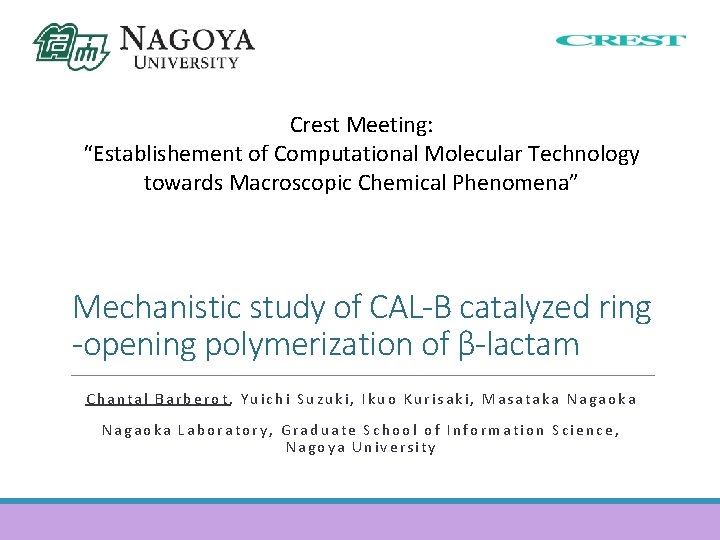 NAGOYA UNIVERSITY

CREST

Crest Meeting:
“Establishement of Computational Molecular Technology towards Macroscopic Chemical Phenomena”

Mechanistic study of CAL-B catalyzed ring -opening polymerization of β-lactam

Chantal Barberot, Yuichi Suzuki, Ikuo Kurisaki, Masataka Nagaoka

Nagaoka Laboratory, Graduate School of Information Science, Nagoya University